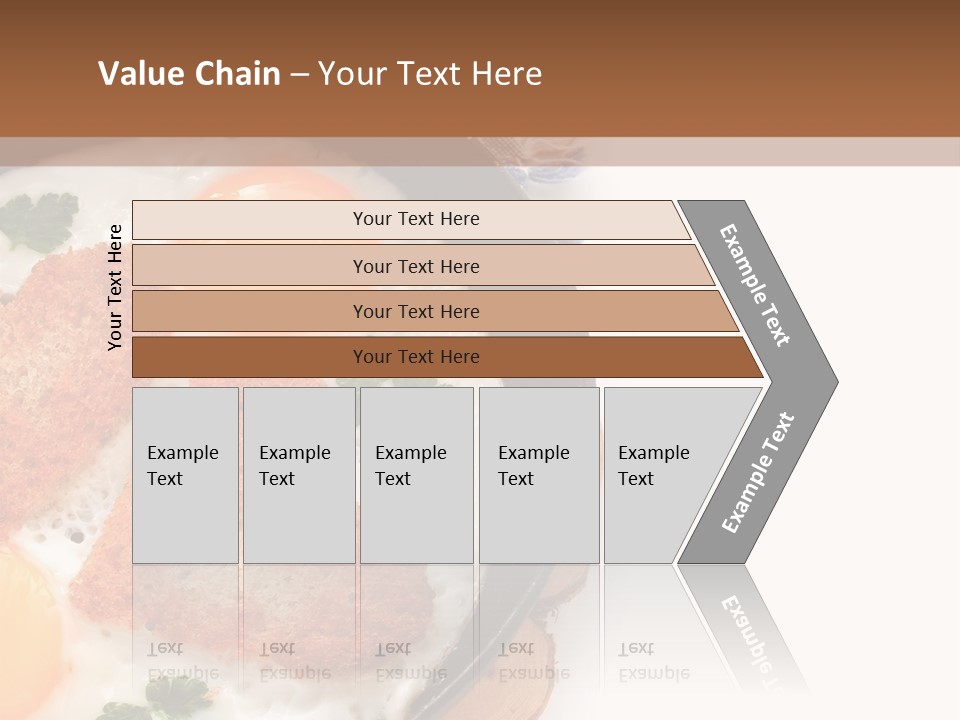 Value Chain – Your Text Here

Your Text Here

Your Text Here

Your Text Here

Your Text Here

Your Text Here

Example Text

Example Text

Example Text

Example Text

Example Text

Example Text

Example Text